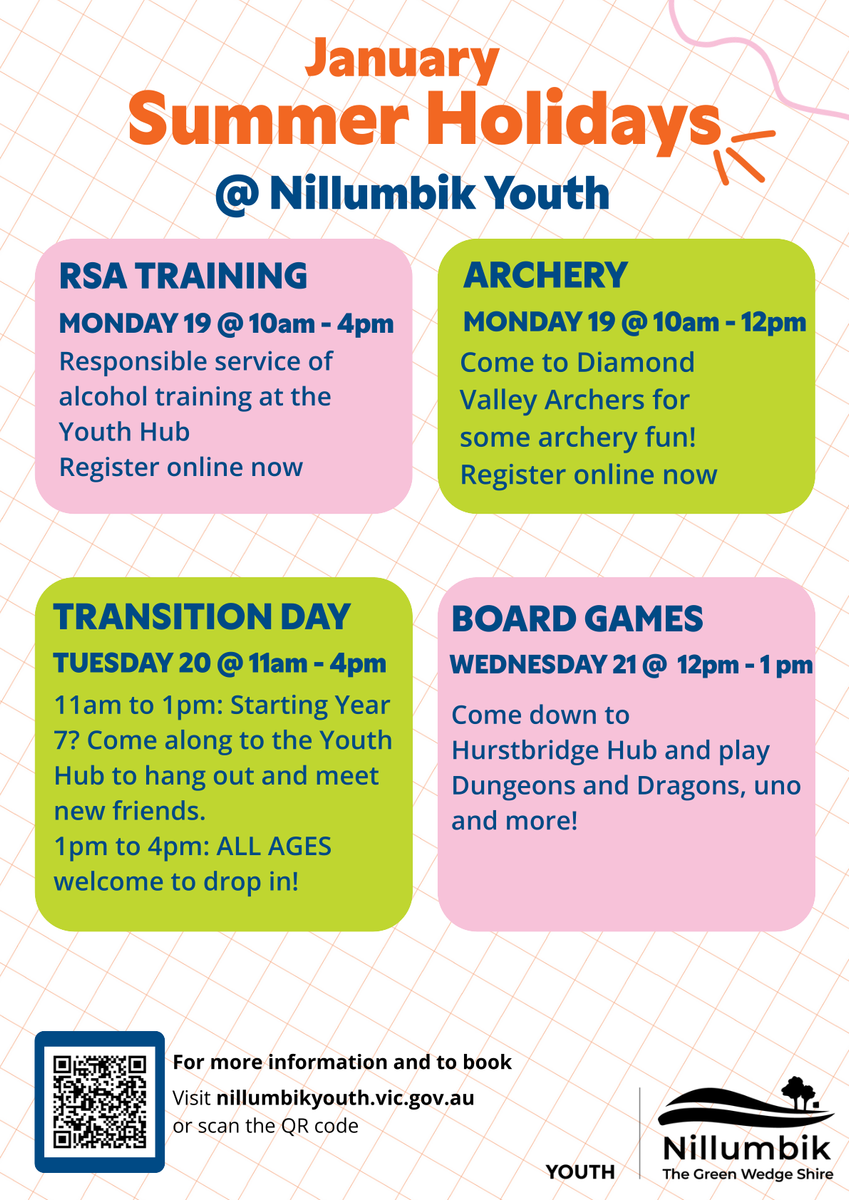 January
Summer Holidays
@ Nillumbik Youth

RSA TRAINING
MONDAY 19 @ 10am - 4pm
Responsible service of alcohol training at the Youth Hub
Register online now

ARCHERY
MONDAY 19 @ 10am - 12pm
Come to Diamond Valley Archers for some archery fun!
Register online now

TRANSITION DAY
TUESDAY 20 @ 11am - 4pm
11am to 1pm: Starting Year 7? Come along to the Youth Hub to hang out and meet new friends.
1pm to 4pm: ALL AGES welcome to drop in!

BOARD GAMES
WEDNESDAY 21 @ 12pm - 1 pm
Come down to Hurstbridge Hub and play Dungeons and Dragons, uno and more!

For more information and to book
Visit nillumbikyouth.vic.gov.au or scan the QR code

YOUTH
Nillumbik
The Green Wedge Shire